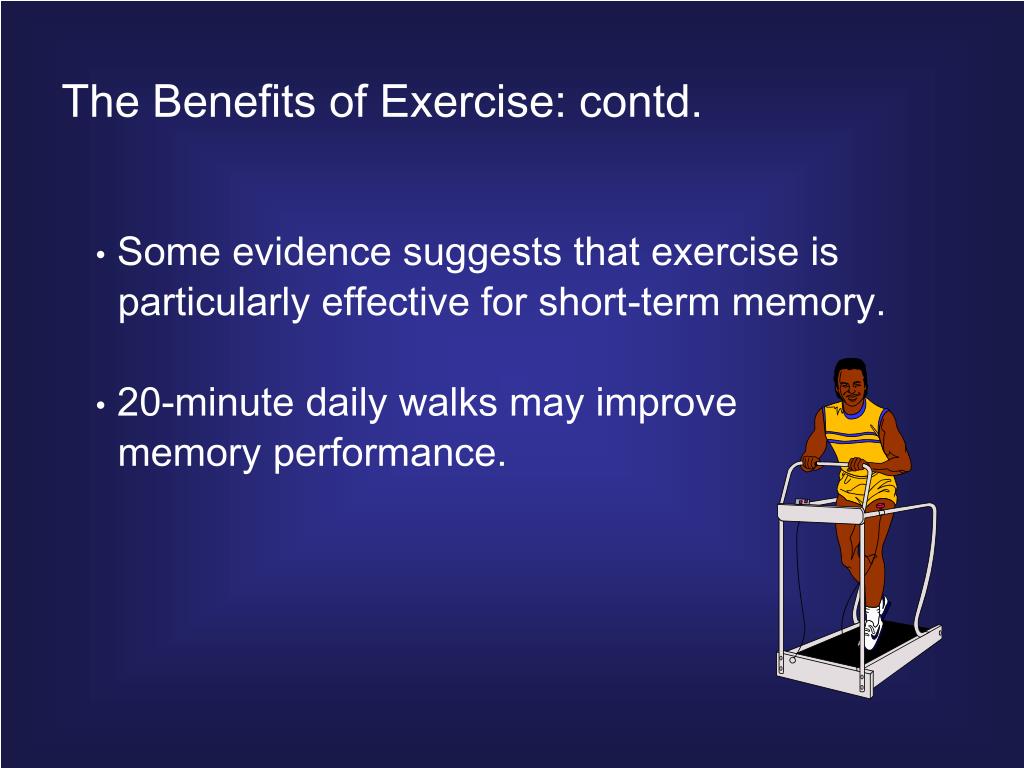 The Benefits of Exercise: contd.

• Some evidence suggests that exercise is particularly effective for short-term memory.

• 20-minute daily walks may improve memory performance.